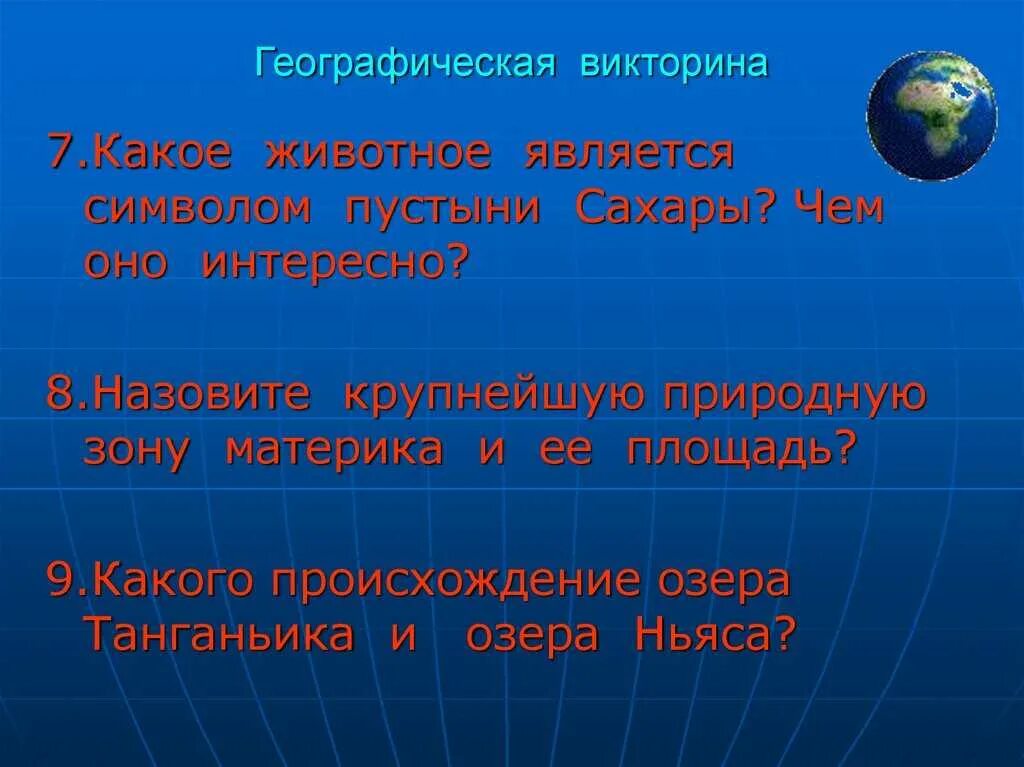 Географическая викторина

7.Какое животное является символом пустыни Сахары? Чем оно интересно?

8.Назовите крупнейшую природную зону материка и ее площадь?

9.Какого происхождение озера Танганьика и озера Ньяса?